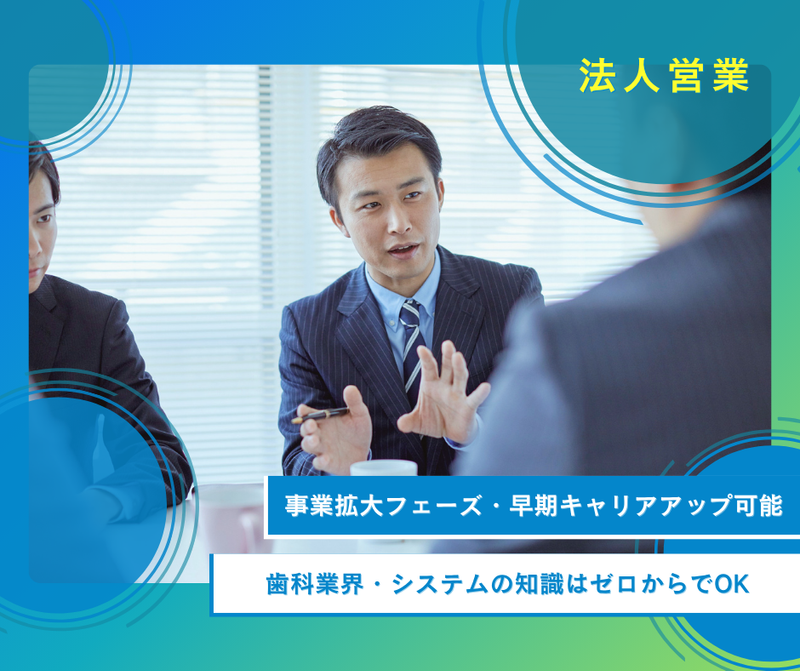 法人営業

事業拡大フェーズ・早期キャリアアップ可能

歯科業界・システムの知識はゼロからでOK